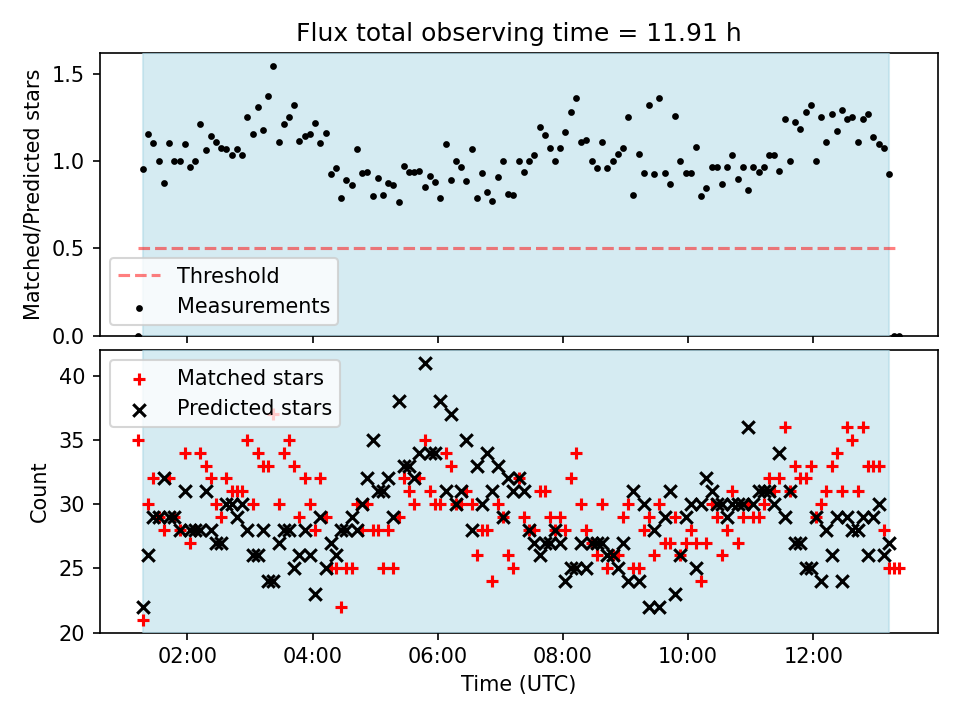 Flux total observing time = 11.91 h

Matched/Predicted stars

1.5
1.0
0.5
0.0

Threshold
Measurements

Count

40
35
30
25
20

Matched stars
Predicted stars

02:00
04:00
06:00
08:00
10:00
12:00

Time (UTC)